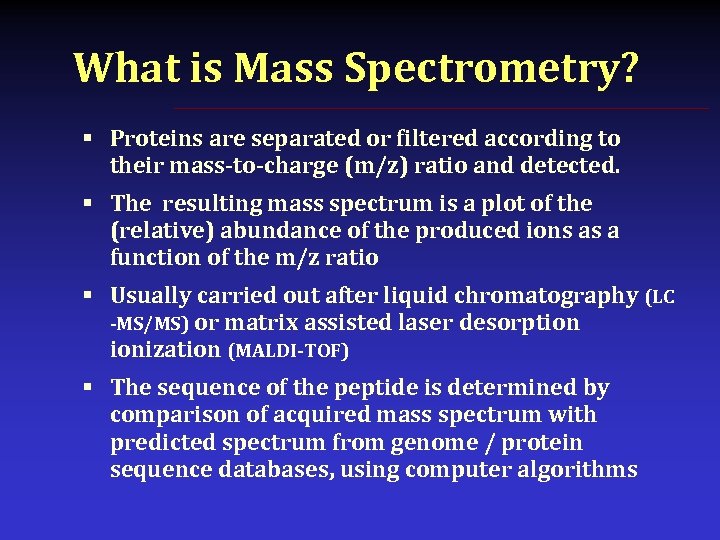 What is Mass Spectrometry?

▪ Proteins are separated or filtered according to their mass-to-charge (m/z) ratio and detected.

▪ The resulting mass spectrum is a plot of the (relative) abundance of the produced ions as a function of the m/z ratio

▪ Usually carried out after liquid chromatography (LC -MS/MS) or matrix assisted laser desorption ionization (MALDI-TOF)

▪ The sequence of the peptide is determined by comparison of acquired mass spectrum with predicted spectrum from genome / protein sequence databases, using computer algorithms